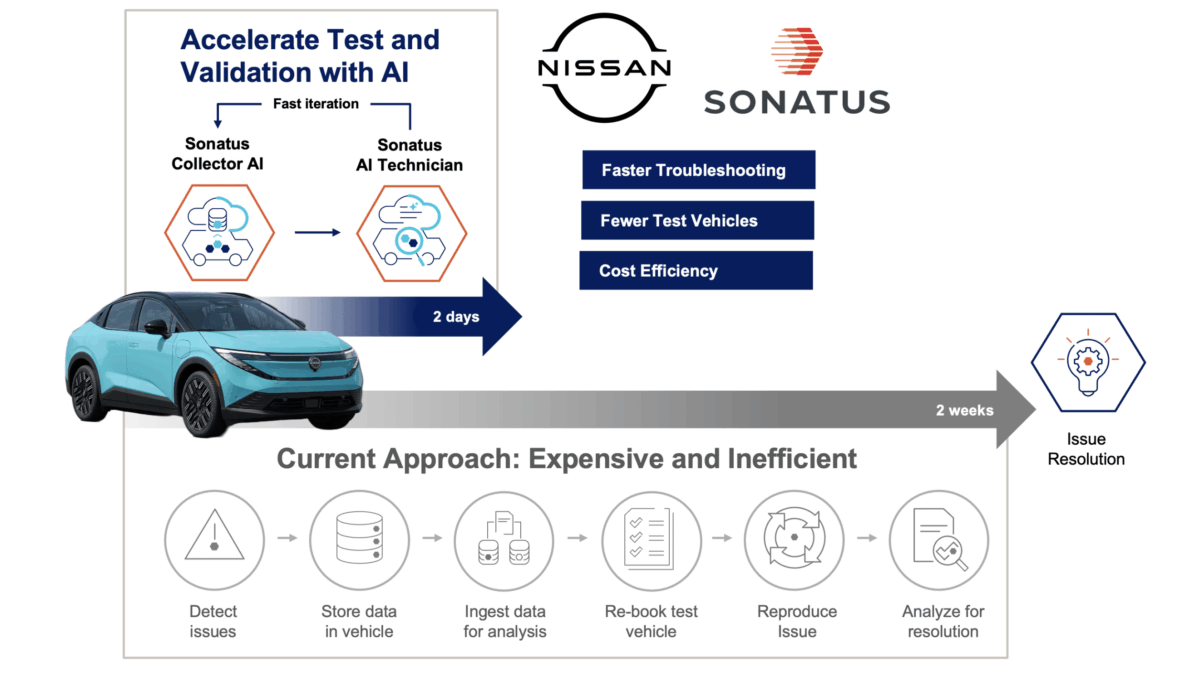 Accelerate Test and Validation with AI

Fast iteration

Sonatus Collector AI

Sonatus AI Technician

NISSAN

SONATUS

Faster Troubleshooting

Fewer Test Vehicles

Cost Efficiency

2 days

2 weeks

Issue Resolution

Current Approach: Expensive and Inefficient

Detect issues

Store data in vehicle

Ingest data for analysis

Re-book test vehicle

Reproduce Issue

Analyze for resolution